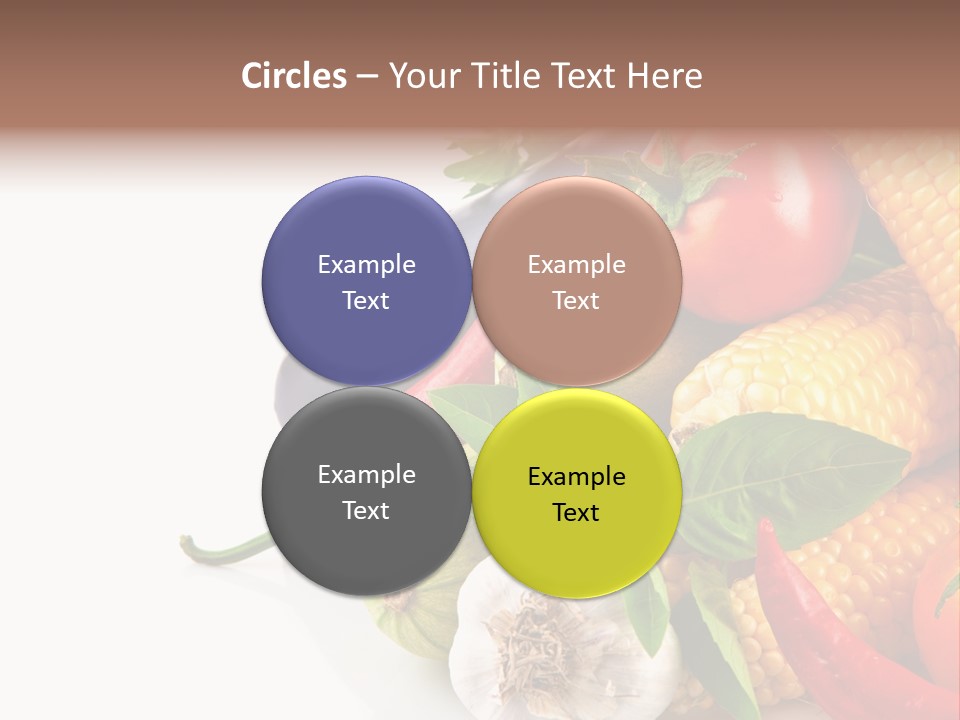 Circles – Your Title Text Here

Example Text

Example Text

Example Text

Example Text